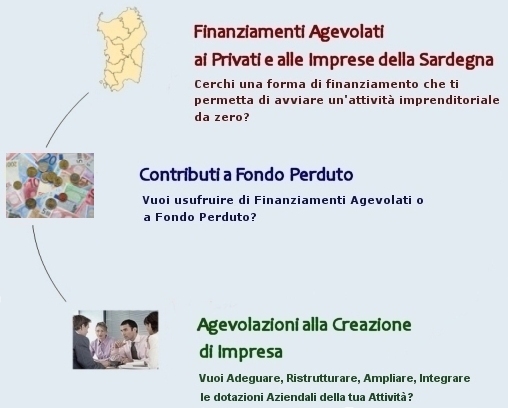 Finanziamenti Agevolati
ai Privati e alle Imprese della Sardegna

Cerchi una forma di finanziamento che ti permetta di avviare un'attività imprenditoriale da zero?

Contributi a Fondo Perduto

Vuoi usufruire di Finanziamenti Agevolati o a Fondo Perduto?

Agevolazioni alla Creazione di Impresa

Vuoi Adeguare, Ristrutturare, Ampliare, Integrare le dotazioni Aziendali della tua Attività?